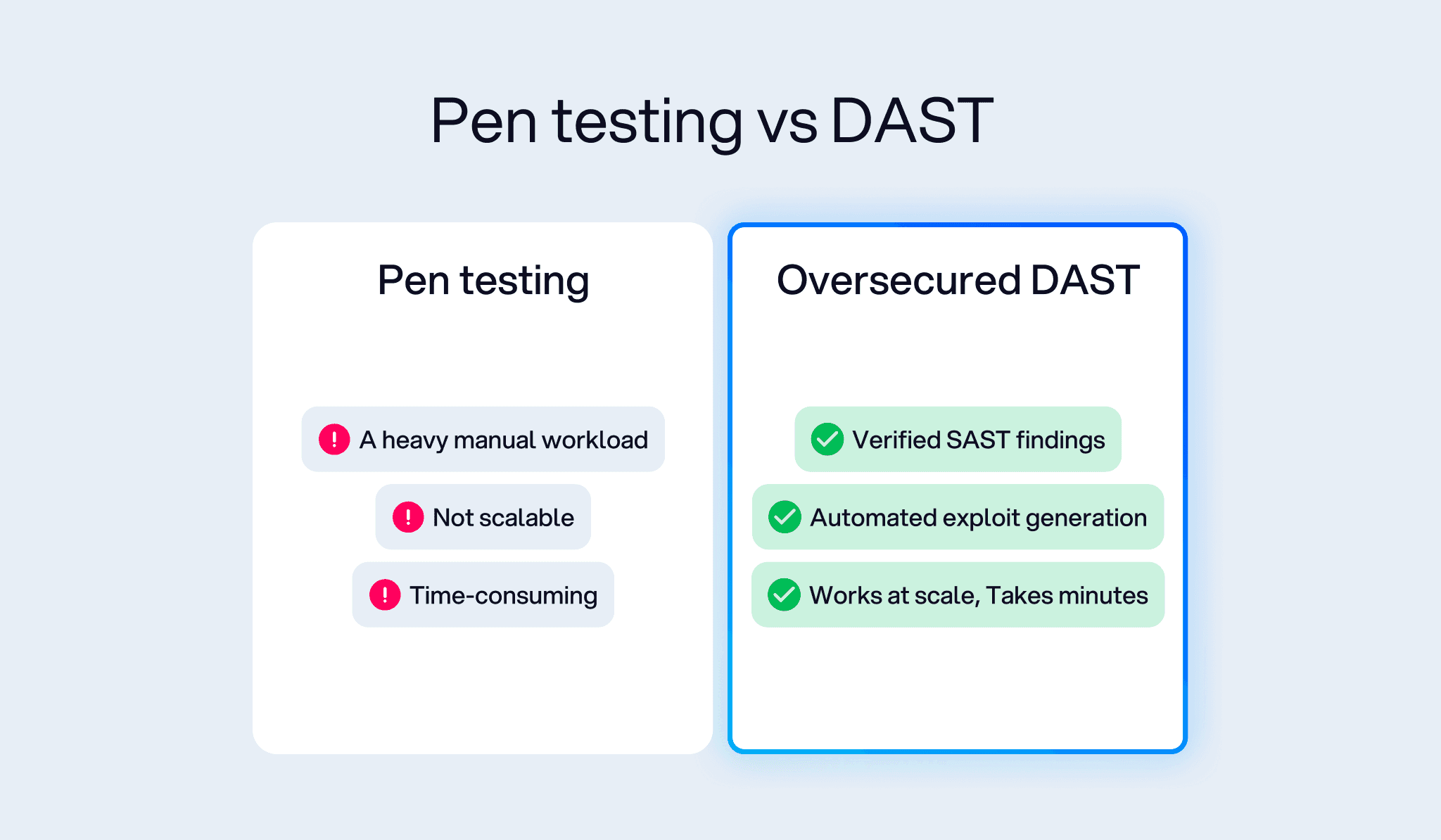 Pen testing vs DAST

Pen testing

A heavy manual workload

Not scalable

Time-consuming

Oversecured DAST

Verified SAST findings

Automated exploit generation

Works at scale, Takes minutes